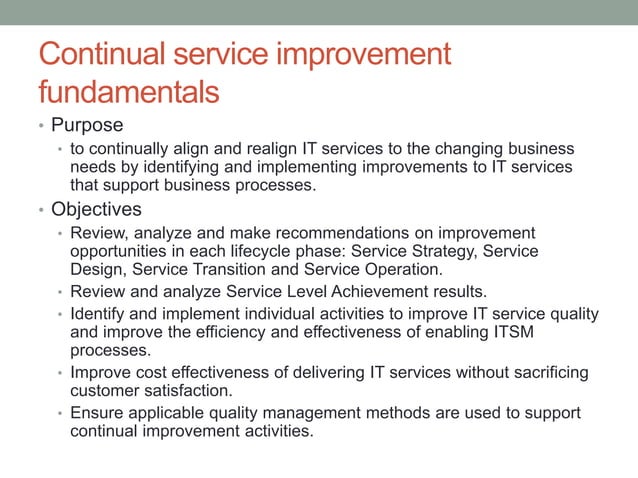 Continual service improvement fundamentals

• Purpose
  • to continually align and realign IT services to the changing business needs by identifying and implementing improvements to IT services that support business processes.
• Objectives
  • Review, analyze and make recommendations on improvement opportunities in each lifecycle phase: Service Strategy, Service Design, Service Transition and Service Operation.
  • Review and analyze Service Level Achievement results.
  • Identify and implement individual activities to improve IT service quality and improve the efficiency and effectiveness of enabling ITSM processes.
  • Improve cost effectiveness of delivering IT services without sacrificing customer satisfaction.
  • Ensure applicable quality management methods are used to support continual improvement activities.